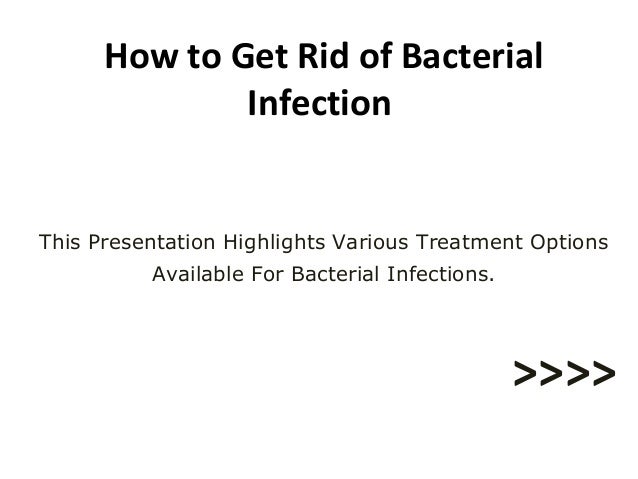 How to Get Rid of Bacterial Infection

This Presentation Highlights Various Treatment Options Available For Bacterial Infections.

>>>>